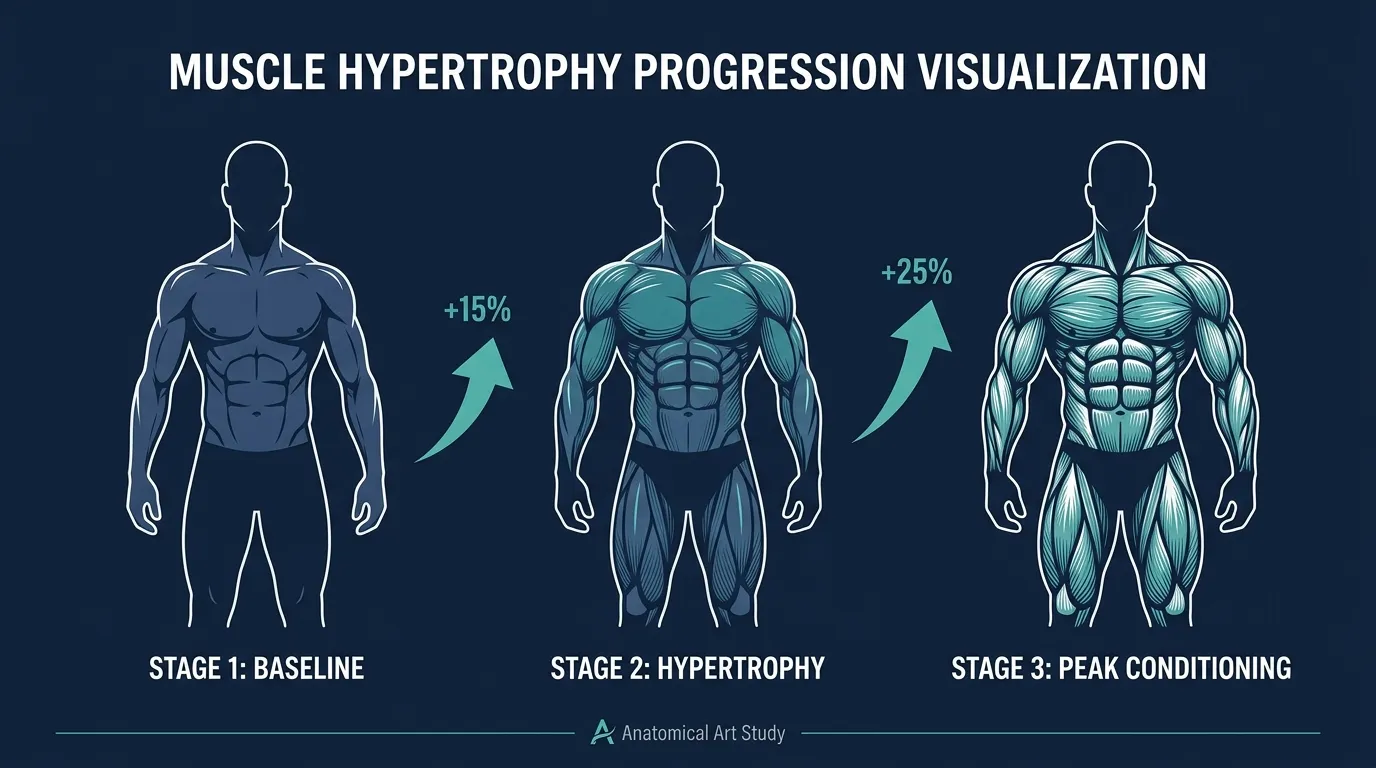 MUSCLE HYPERTROPHY PROGRESSION VISUALIZATION

+15%

+25%

STAGE 1: BASELINE

STAGE 2: HYPERTROPHY

STAGE 3: PEAK CONDITIONING

Anatomical Art Study